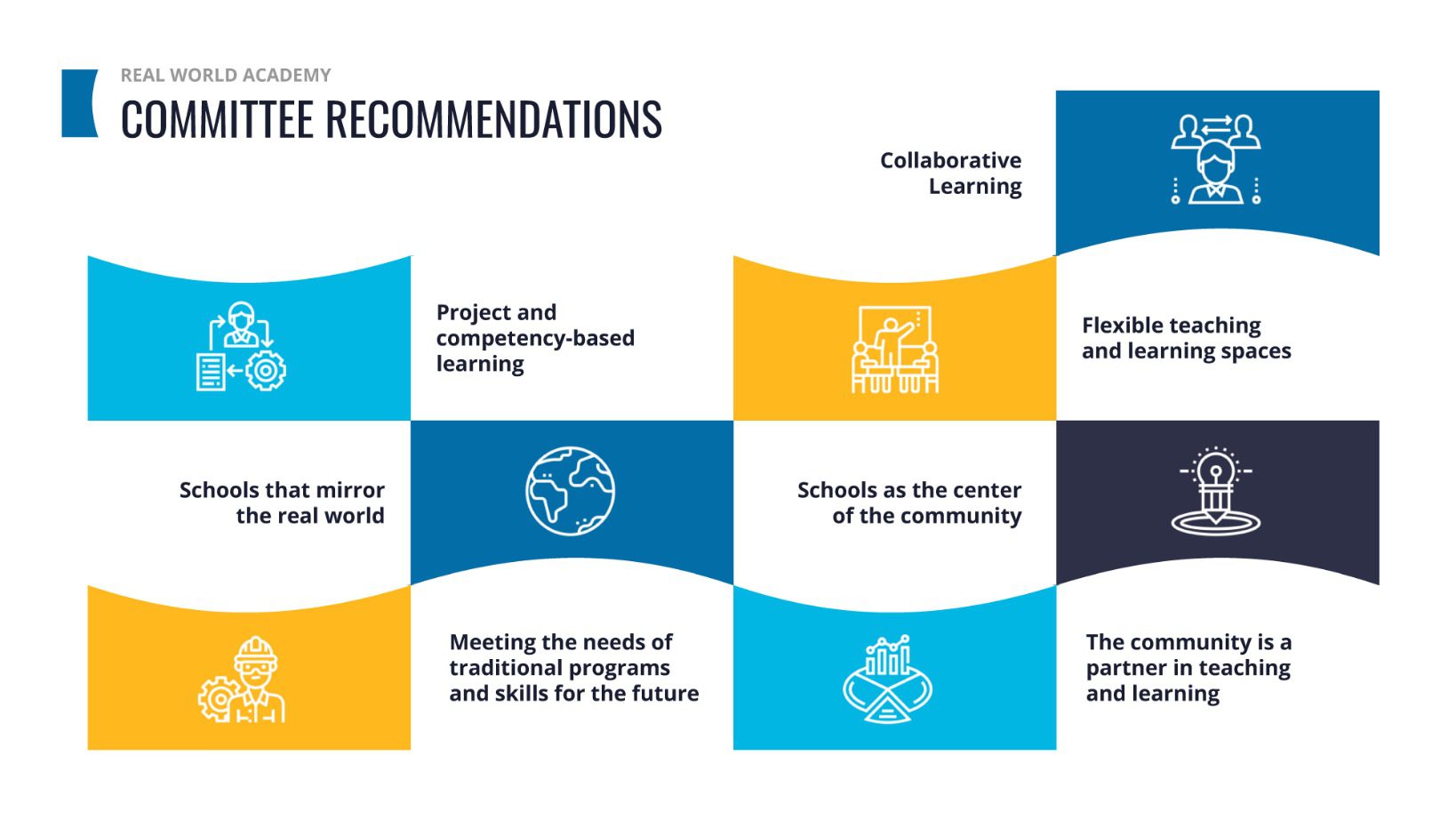 REAL WORLD ACADEMY
COMMITTEE RECOMMENDATIONS

Collaborative Learning

Project and competency-based learning

Flexible teaching and learning spaces

Schools that mirror the real world

Schools as the center of the community

Meeting the needs of traditional programs and skills for the future

The community is a partner in teaching and learning